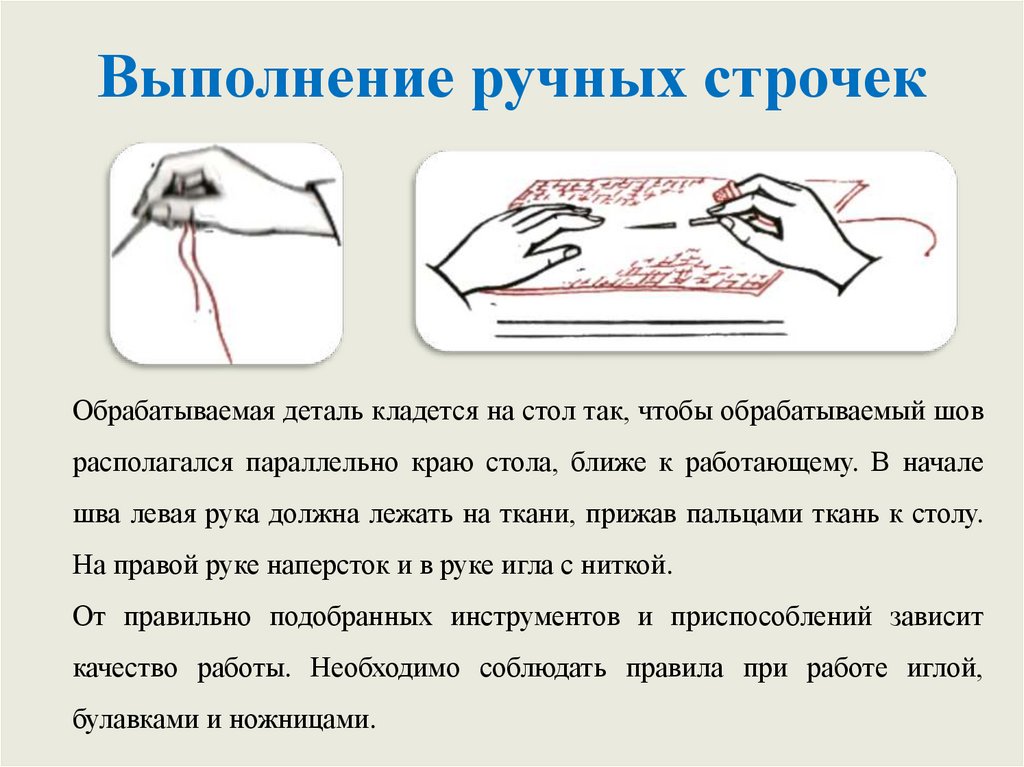 Выполнение ручных строчек

Обрабатываемая деталь кладется на стол так, чтобы обрабатываемый шов располагался параллельно краю стола, ближе к работающему. В начале шва левая рука должна лежать на ткани, прижав пальцами ткань к столу. На правой руке наперсток и в руке игла с ниткой.

От правильно подобранных инструментов и приспособлений зависит качество работы. Необходимо соблюдать правила при работе иглой, булавками и ножницами.